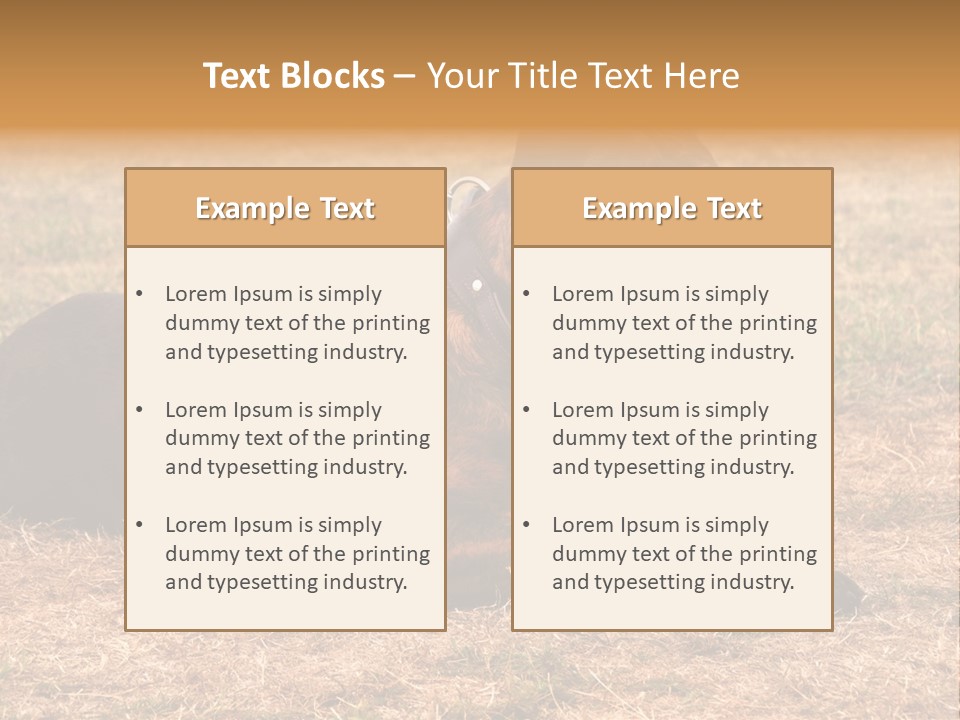 Text Blocks – Your Title Text Here

Example Text

• Lorem Ipsum is simply dummy text of the printing and typesetting industry.

• Lorem Ipsum is simply dummy text of the printing and typesetting industry.

• Lorem Ipsum is simply dummy text of the printing and typesetting industry.

Example Text

• Lorem Ipsum is simply dummy text of the printing and typesetting industry.

• Lorem Ipsum is simply dummy text of the printing and typesetting industry.

• Lorem Ipsum is simply dummy text of the printing and typesetting industry.